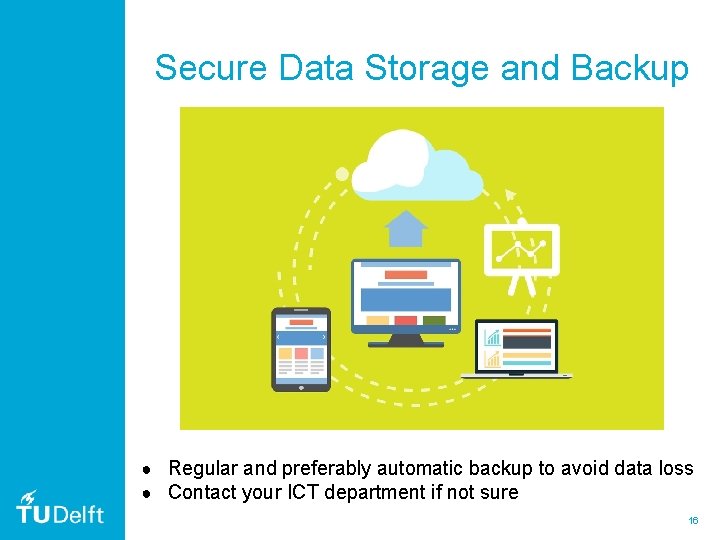 Secure Data Storage and Backup

• Regular and preferably automatic backup to avoid data loss
• Contact your ICT department if not sure

TUDelft

16